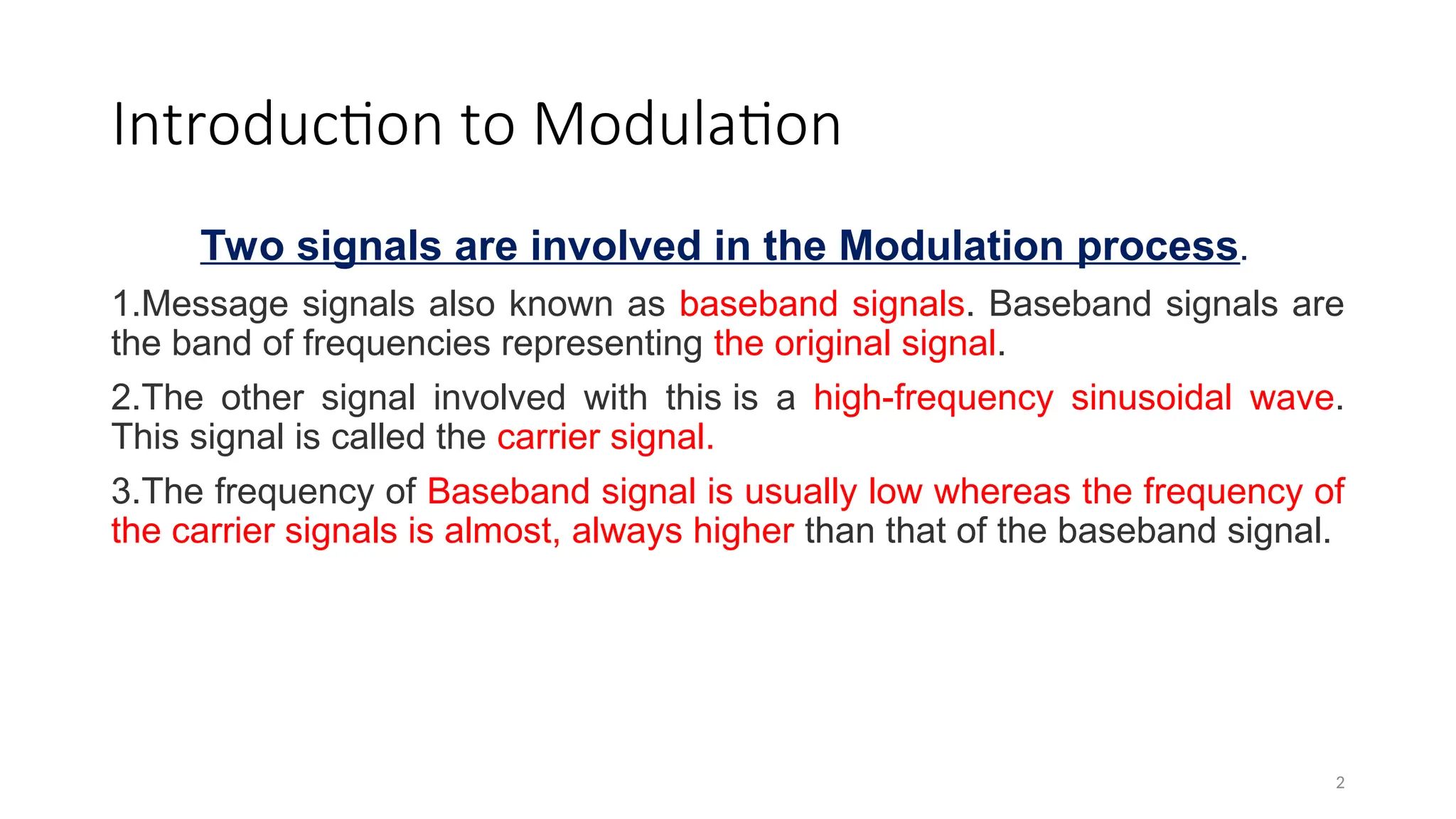 Introduction to Modulation

Two signals are involved in the Modulation process.

1.Message signals also known as baseband signals. Baseband signals are the band of frequencies representing the original signal.

2.The other signal involved with this is a high-frequency sinusoidal wave. This signal is called the carrier signal.

3.The frequency of Baseband signal is usually low whereas the frequency of the carrier signals is almost, always higher than that of the baseband signal.

2